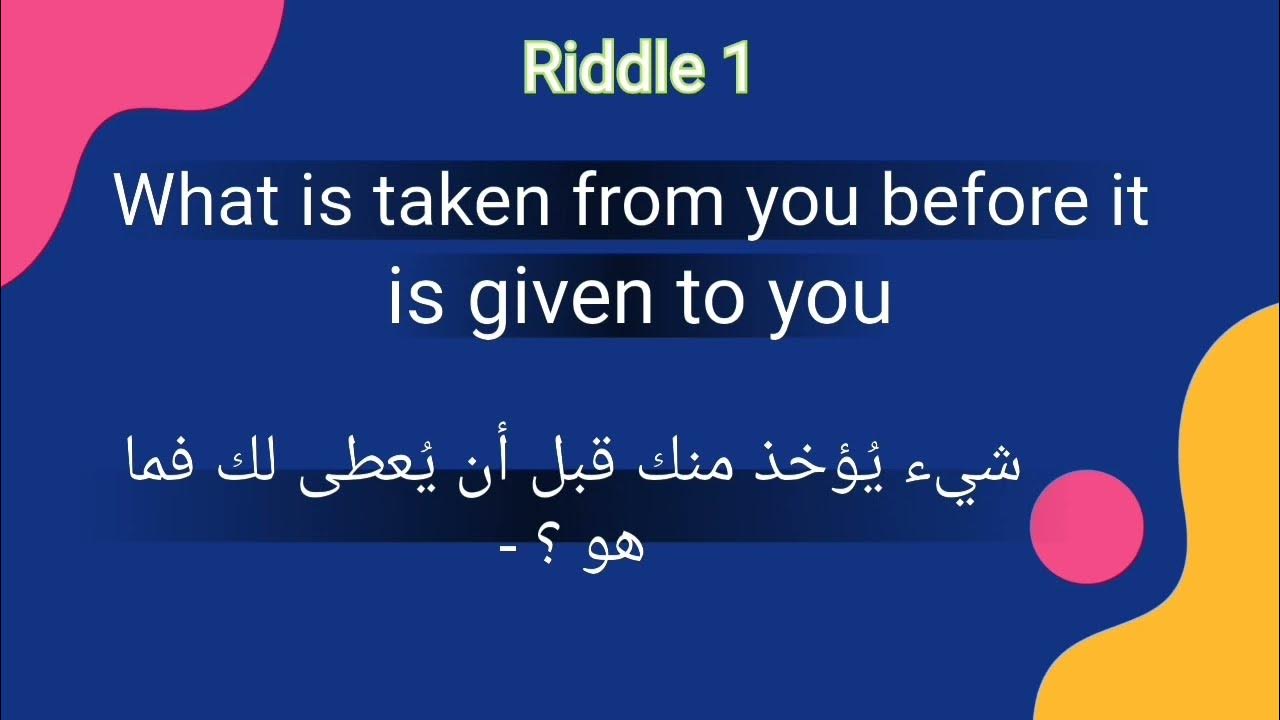 Riddle 1

What is taken from you before it is given to you

شيء يُؤخذ منك قبل أن يُعطى لك فما هو ؟ -